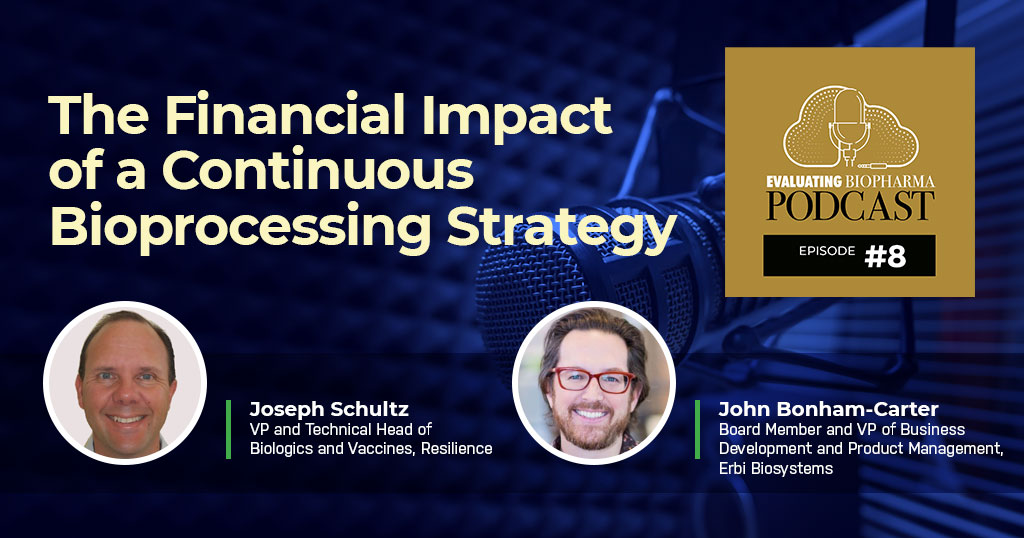 The Financial Impact of a Continuous Bioprocessing Strategy

EVALUATING BIOPHARMA PODCAST

EPISODE #8

Joseph Schultz
VP and Technical Head of Biologics and Vaccines, Resilience

John Bonham-Carter
Board Member and VP of Business Development and Product Management, Erbi Biosystems